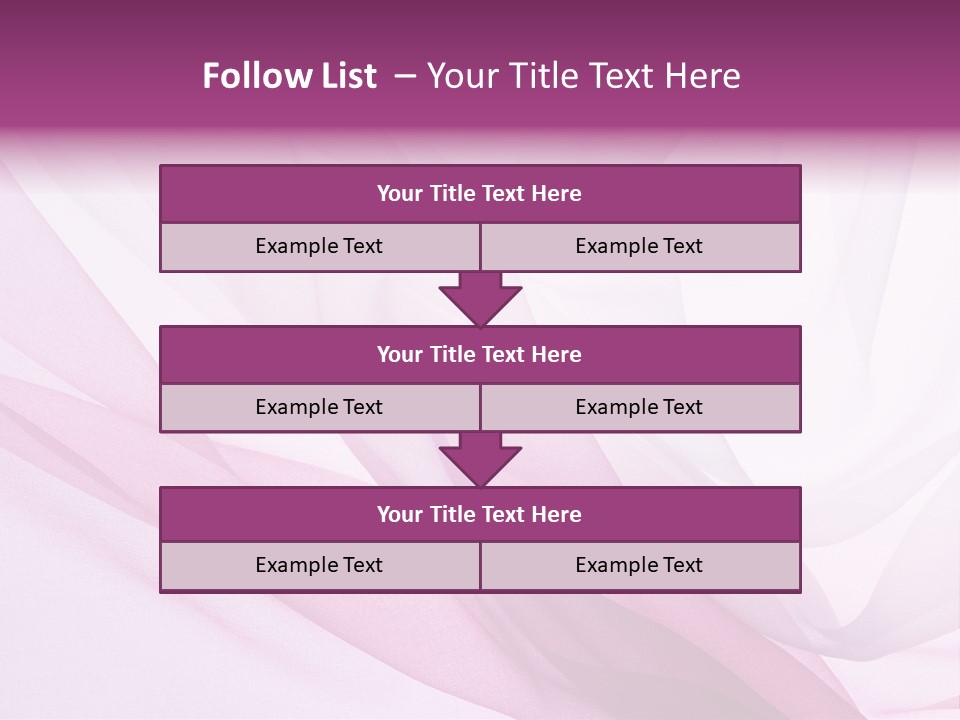 Follow List – Your Title Text Here

Your Title Text Here

Example Text

Example Text

Your Title Text Here

Example Text

Example Text

Your Title Text Here

Example Text

Example Text